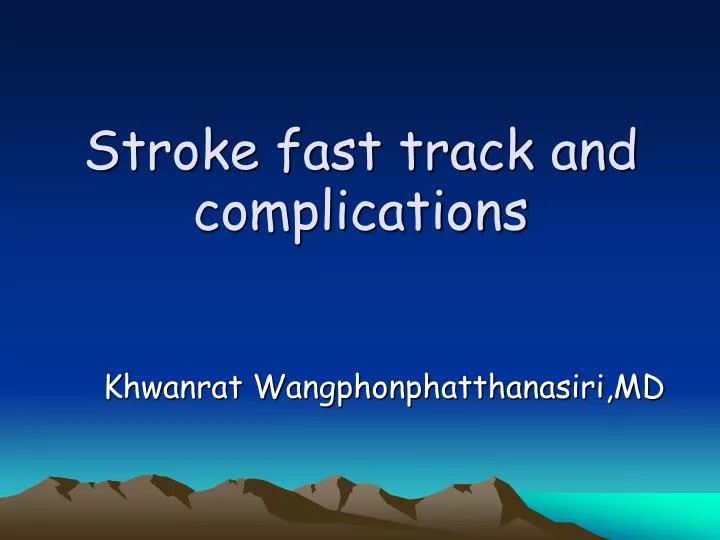 Stroke fast track and complications

Khwanrat Wangphonphatthanasiri,MD